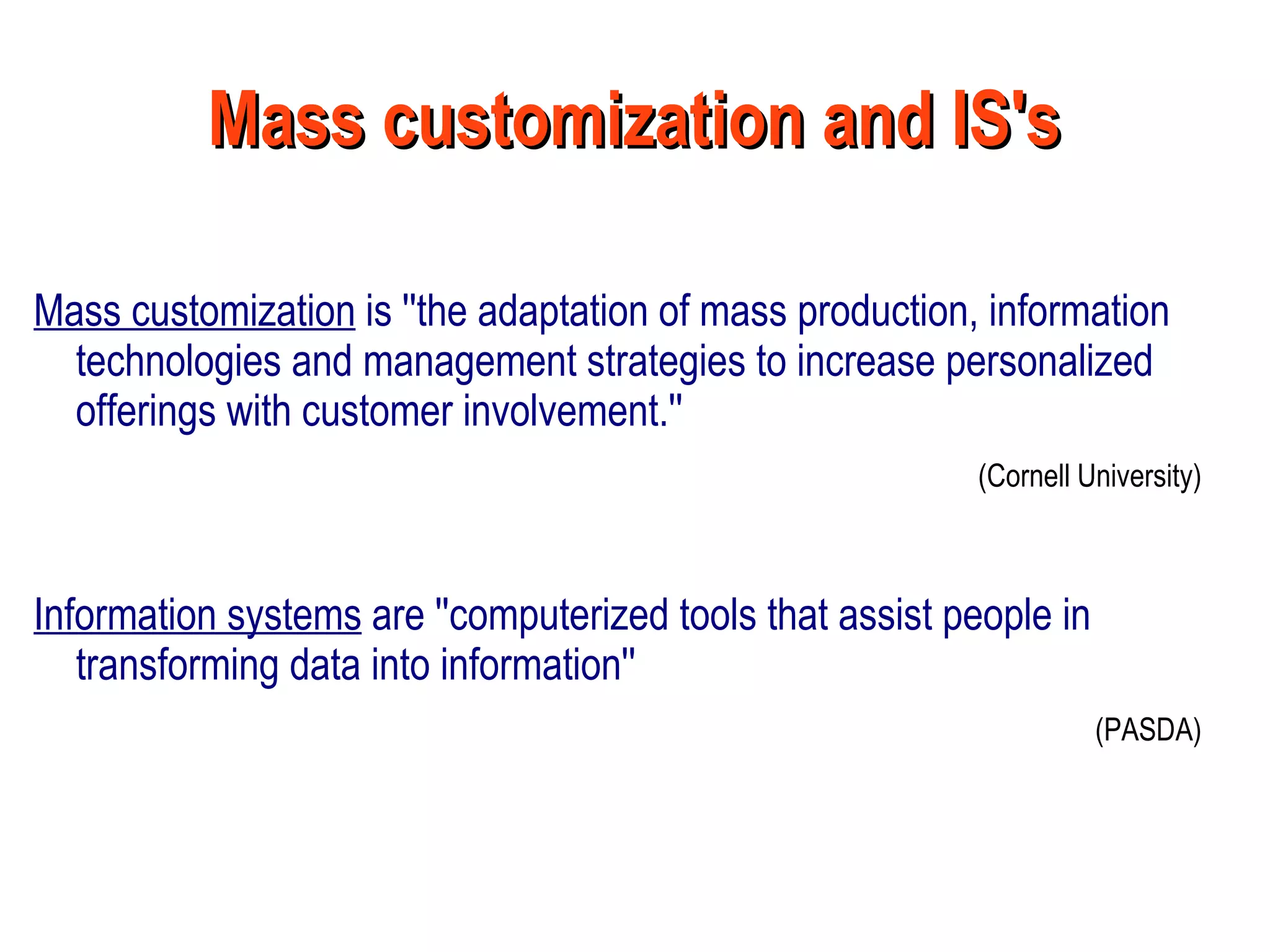 Mass customization and IS's

Mass customization is "the adaptation of mass production, information technologies and management strategies to increase personalized offerings with customer involvement."

(Cornell University)

Information systems are "computerized tools that assist people in transforming data into information"

(PASDA)